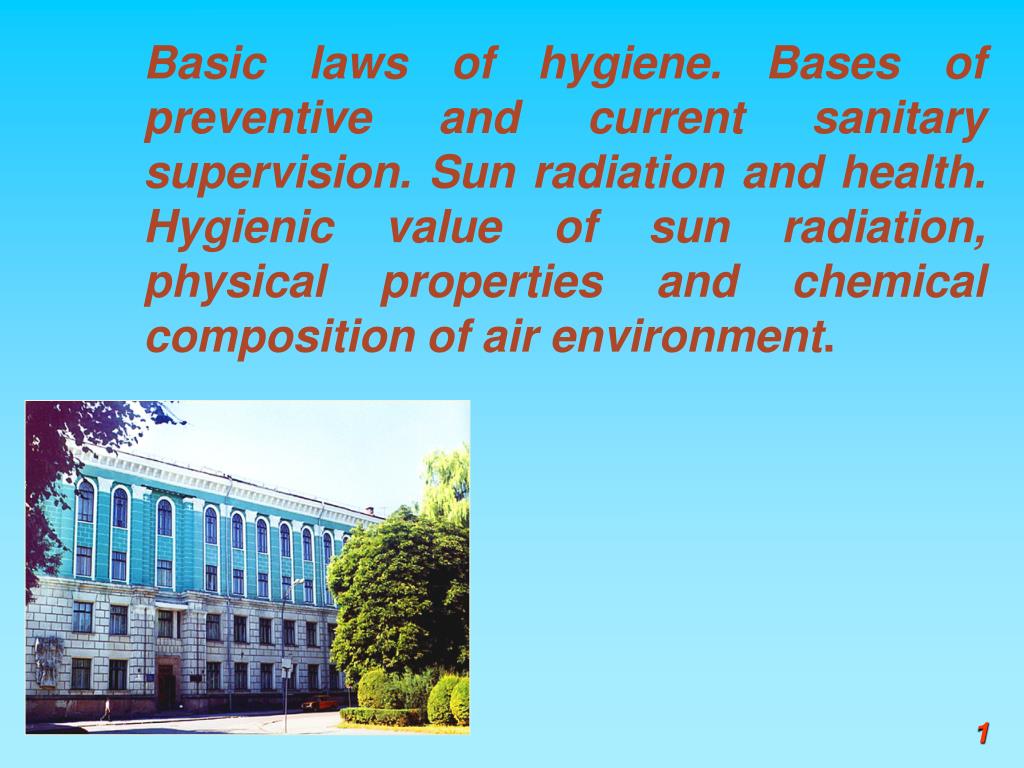 Basic laws of hygiene. Bases of preventive and current sanitary supervision. Sun radiation and health. Hygienic value of sun radiation, physical properties and chemical composition of air environment.

1